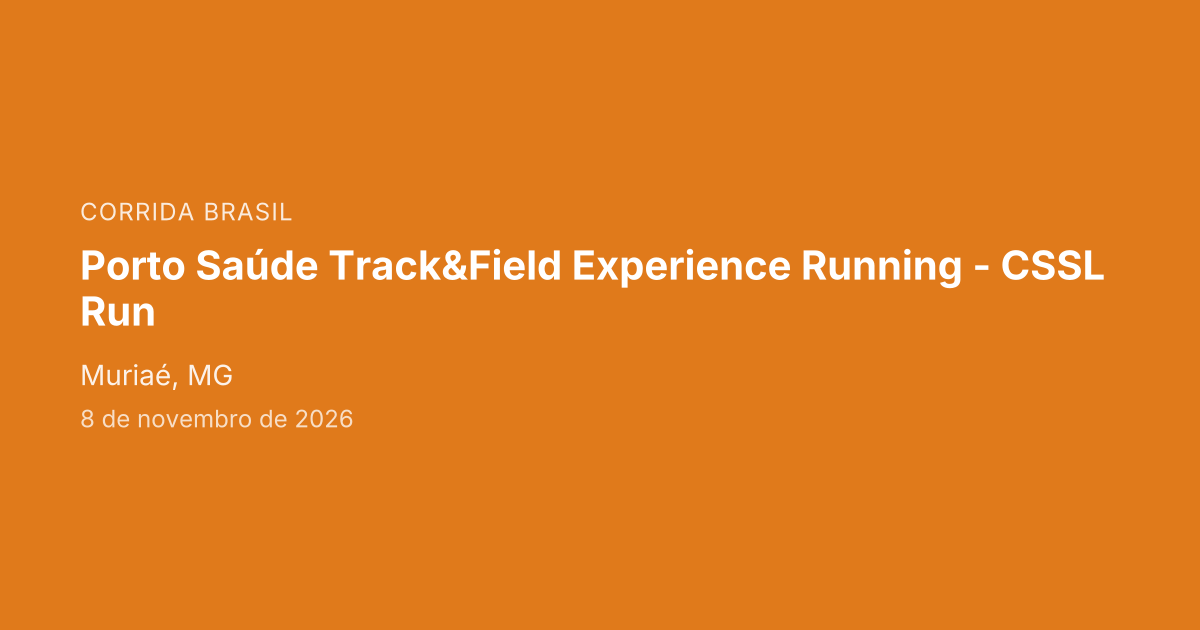 CORRIDA BRASIL

Porto Saúde Track&Field Experience Running - CSSL Run

Muriaé, MG

8 de novembro de 2026